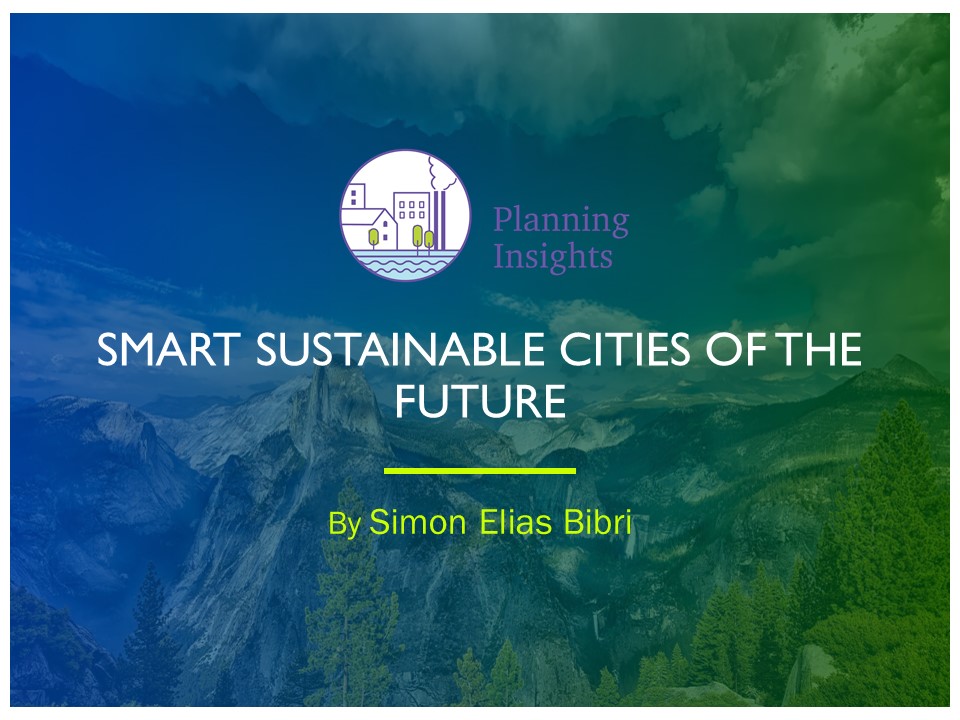 Planning Insights

SMART SUSTAINABLE CITIES OF THE FUTURE

By Simon Elias Bibri